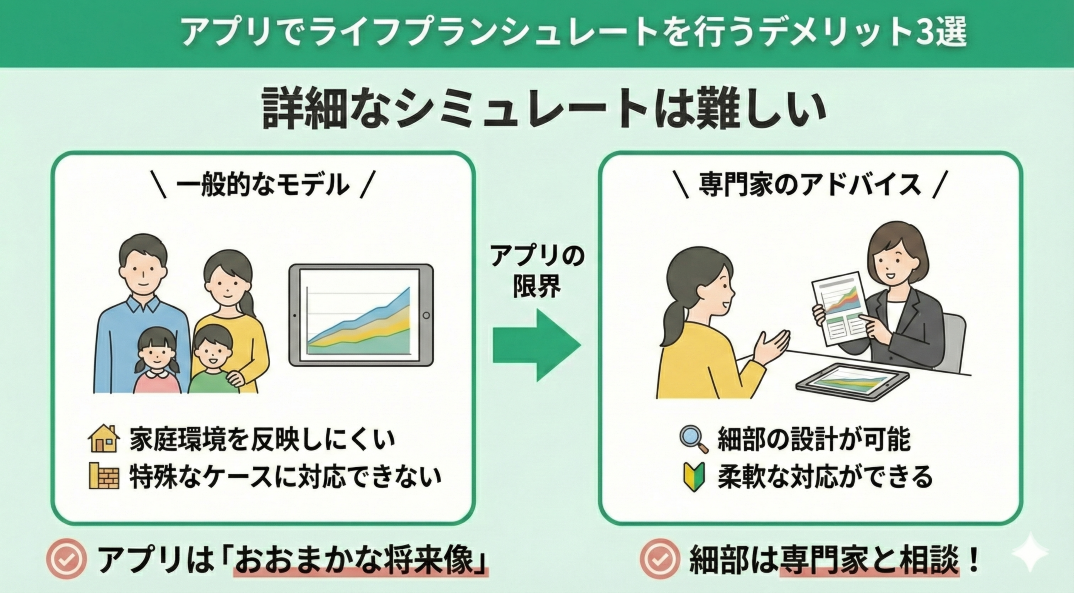 アプリでライフプランシュレートを行うデメリット3選

詳細なシミュレートは難しい

＼ 一般的なモデル ／

家庭環境を反映しにくい
特殊なケースに対応できない

アプリの限界

＼ 専門家のアドバイス ／

細部の設計が可能
柔軟な対応ができる

アプリは「おおまかな将来像」

細部は専門家と相談！